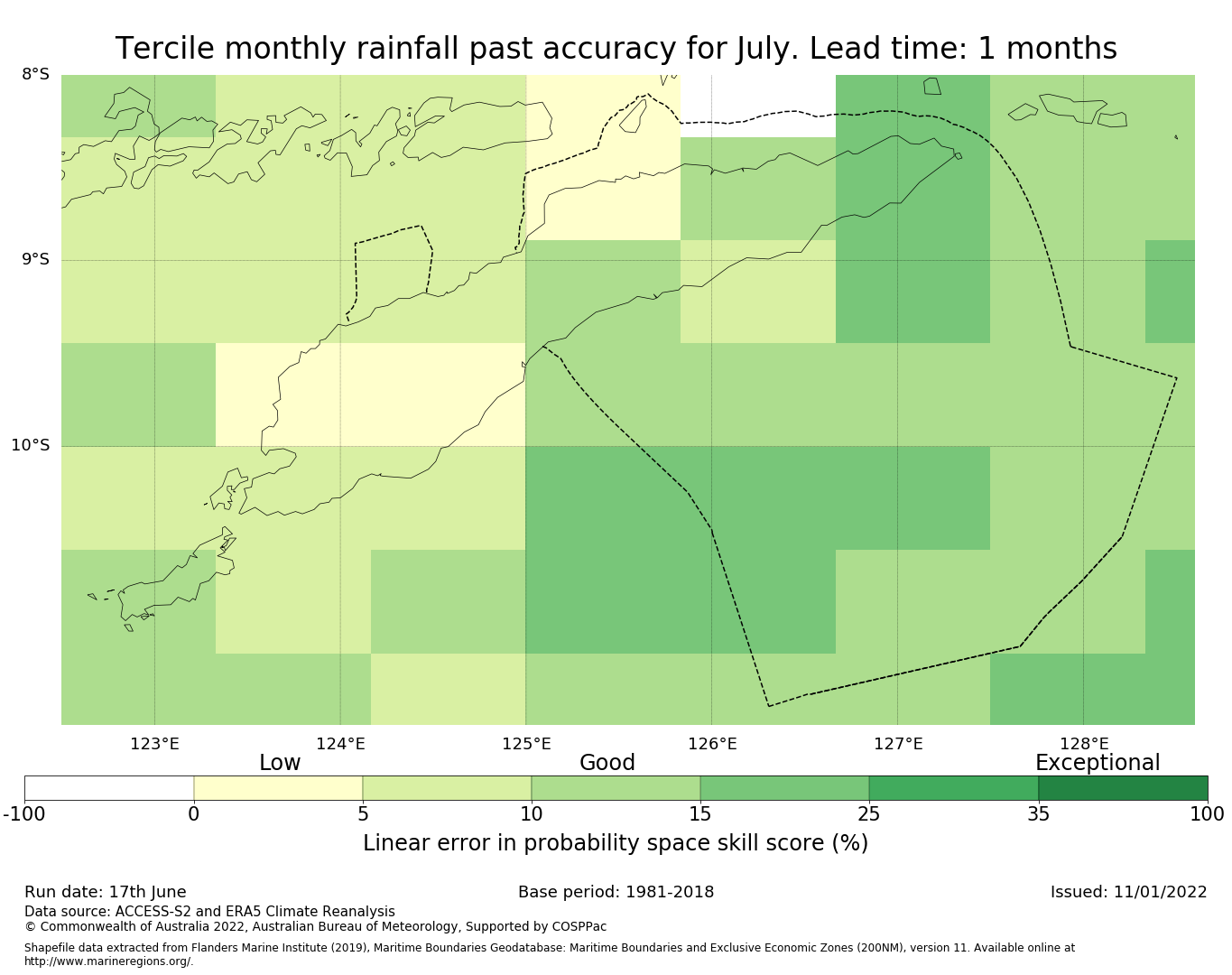 Tercile monthly rainfall past accuracy for July. Lead time: 1 months

8°S
9°S
10°S

123°E 124°E 125°E 126°E 127°E 128°E

Low Good Exceptional

-100 0 5 10 15 25 35 100

Linear error in probability space skill score (%)

Run date: 17th June
Base period: 1981-2018
Issued: 11/01/2022

Data source: ACCESS-S2 and ERA5 Climate Reanalysis
© Commonwealth of Australia 2022, Australian Bureau of Meteorology, Supported by COSPPac

Shapefile data extracted from Flanders Marine Institute (2019), Maritime Boundaries Geodatabase: Maritime Boundaries and Exclusive Economic Zones (200NM), version 11. Available online at http://www.marineregions.org/.